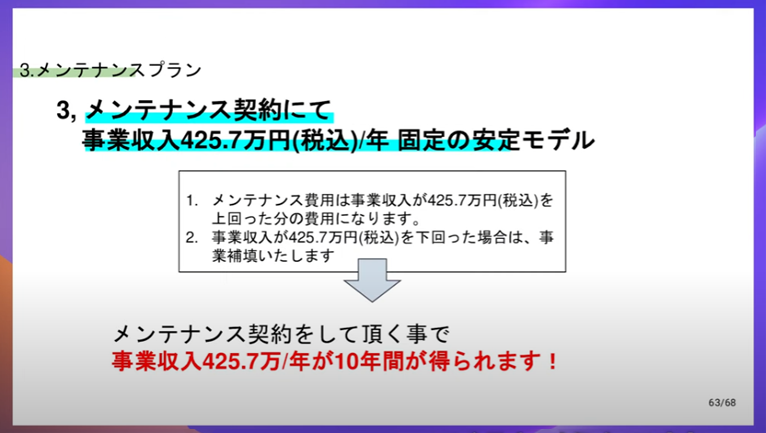 3.メンテナンスプラン

3, メンテナンス契約にて
事業収入425.7万円(税込)/年 固定の安定モデル

1. メンテナンス費用は事業収入が425.7万円(税込)を上回った分の費用になります。
2. 事業収入が425.7万円(税込)を下回った場合は、事業補填いたします

メンテナンス契約をして頂く事で
事業収入425.7万/年が10年間が得られます！

63/68